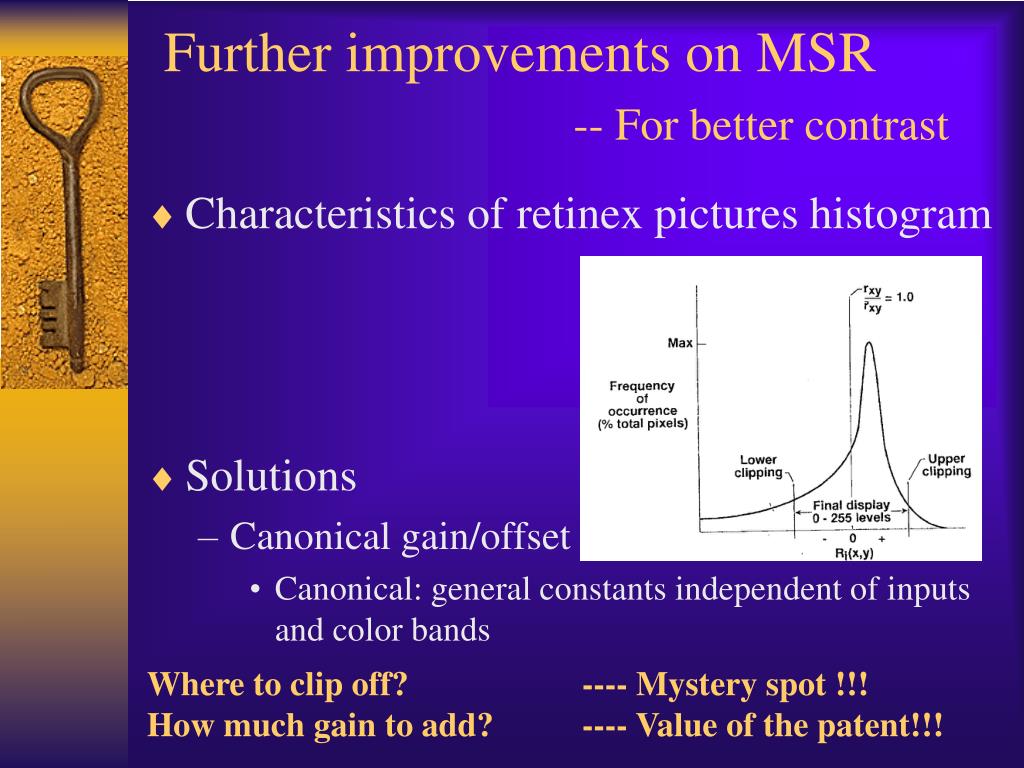 Further improvements on MSR

-- For better contrast

♦ Characteristics of retinex pictures histogram

$\frac{r_{xy}}{\bar{r}_{xy}} = 1.0$

Max

Frequency of occurrence (% total pixels)

Lower clipping

Upper clipping

Final display 0 - 255 levels

- 0 +

$R_i(x,y)$

♦ Solutions

– Canonical gain/offset

• Canonical: general constants independent of inputs and color bands

Where to clip off? ---- Mystery spot !!!
How much gain to add? ---- Value of the patent!!!